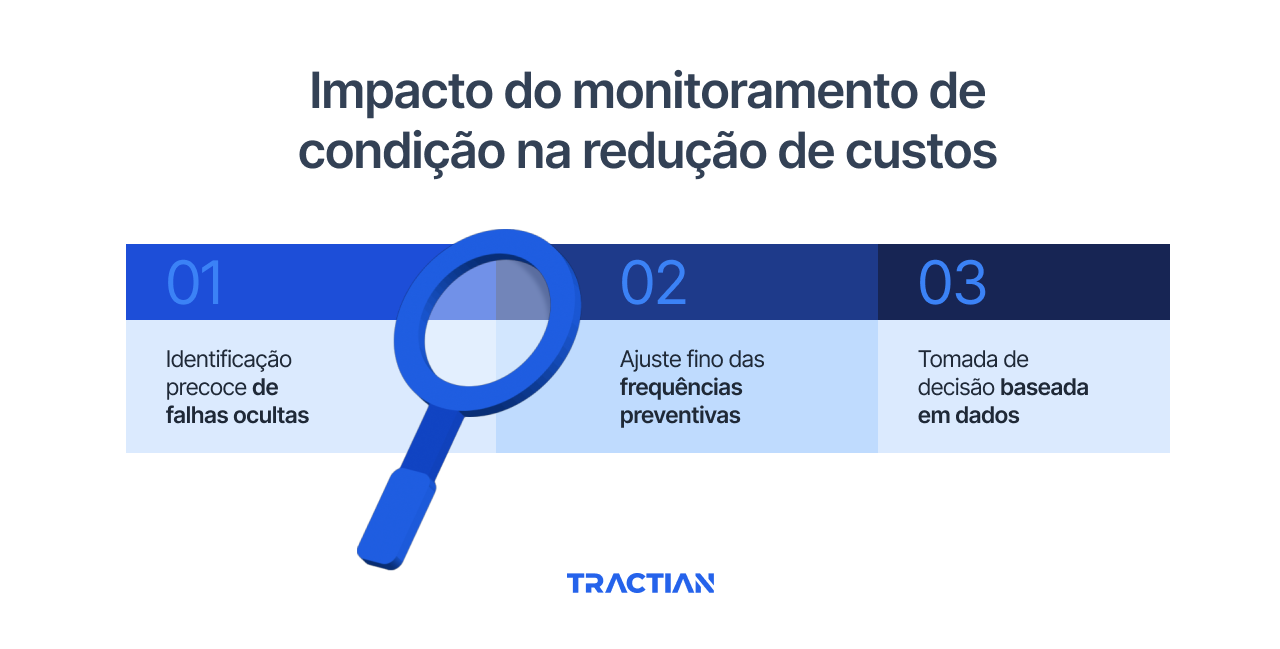 Impacto do monitoramento de condição na redução de custos

01

Identificação precoce de falhas ocultas

02

Ajuste fino das frequências preventivas

03

Tomada de decisão baseada em dados

TRACTIAN